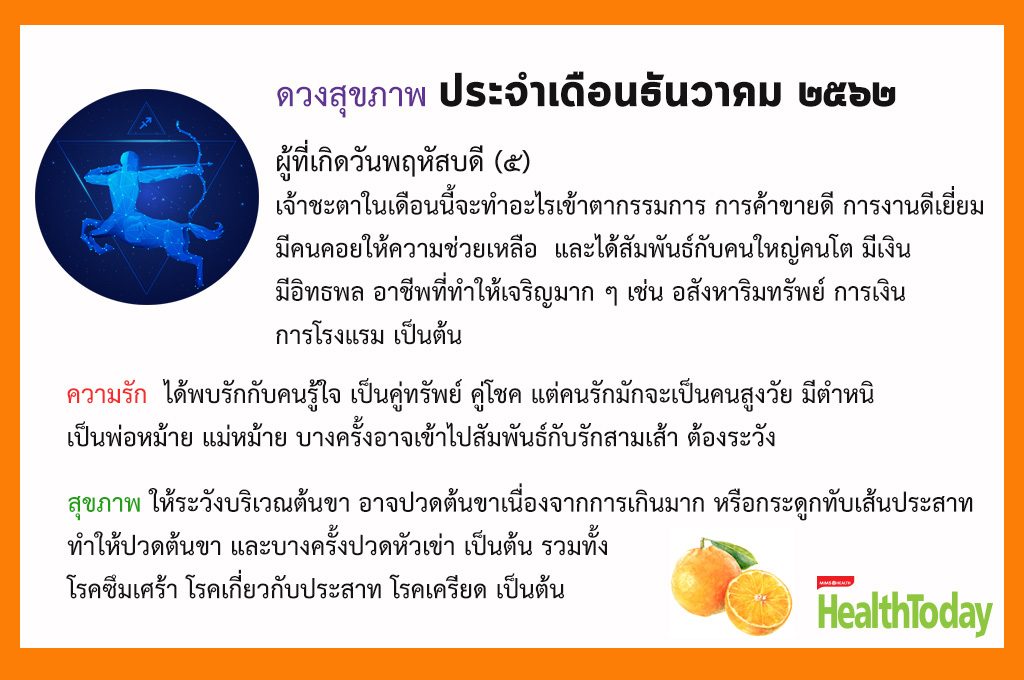 ดวงสุขภาพ ประจำเดือนธันวาคม ๒๕๖๒

ผู้ที่เกิดวันพฤหัสบดี (๕)
เจ้าชะตาในเดือนนี้จะทำอะไรเข้าตากรรมการ การค้าขายดี การงานดีเยี่ยม มีคนคอยให้ความช่วยเหลือ และได้สัมพันธ์กับคนใหญ่คนโต มีเงิน มีอิทธพล อาชีพที่ทำให้เจริญมาก ๆ เช่น อสังหาริมทรัพย์ การเงิน การโรงแรม เป็นต้น

ความรัก ได้พบรักกับคนรู้ใจ เป็นคู่ทรัพย์ คู่โชค แต่คนรักมักจะเป็นคนสูงวัย มีตำหนิ เป็นพ่อหม้าย แม่หม้าย บางครั้งอาจเข้าไปสัมพันธ์กับรักสามเส้า ต้องระวัง

สุขภาพ ให้ระวังบริเวณต้นขา อาจปวดต้นขาเนื่องจากการเกินมาก หรือกระดูกทับเส้นประสาท ทำให้ปวดต้นขา และบางครั้งปวดหัวเข่า เป็นต้น รวมทั้ง โรคซึมเศร้า โรคเกี่ยวกับประสาท โรคเครียด เป็นต้น

HealthToday